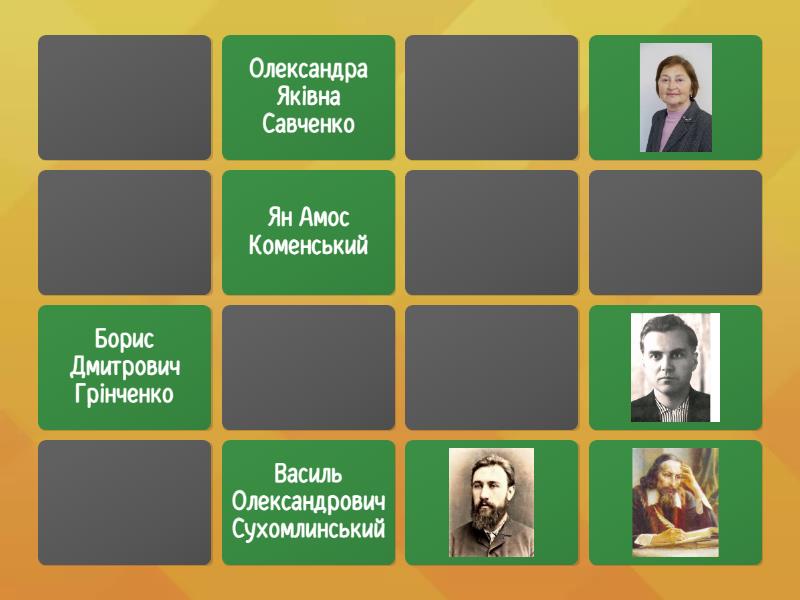 Олександра Яківна Савченко

Ян Амос Коменський

Борис Дмитрович Грінченко

Василь Олександрович Сухомлинський